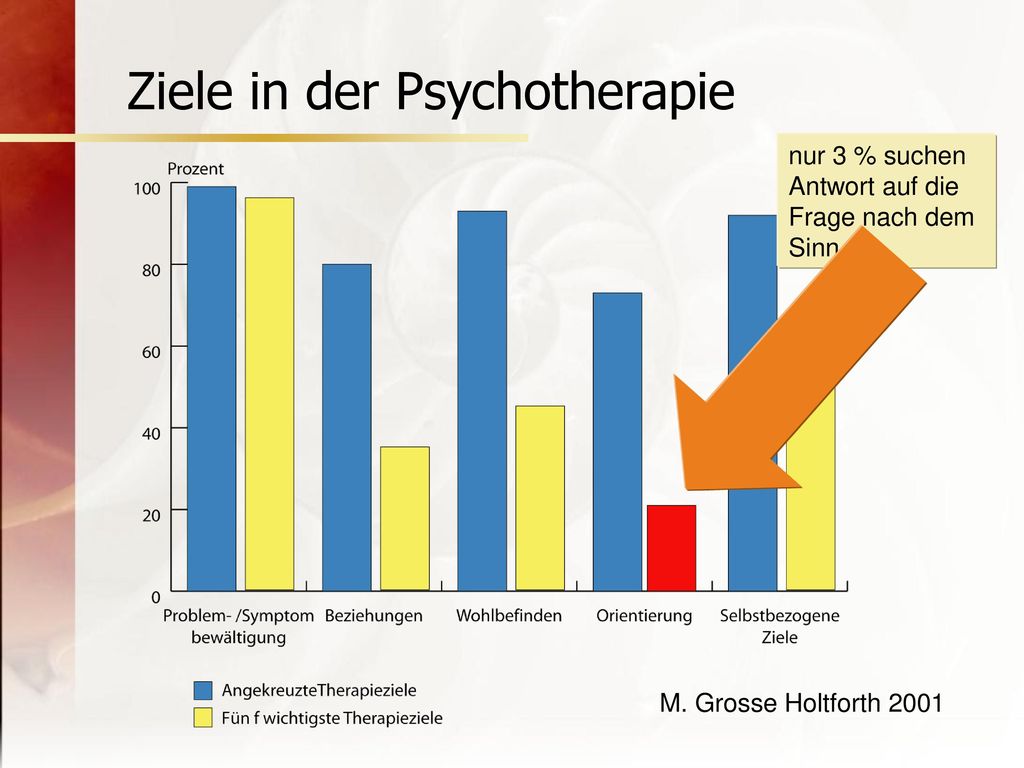 Ziele in der Psychotherapie

nur 3 % suchen Antwort auf die Frage nach dem Sinn

Prozent

100

80

60

40

20

0

Problem- /Symptom bewältigung

Beziehungen

Wohlbefinden

Orientierung

Selbstbezogene Ziele

AngekreuzteTherapieziele

Fün f wichtigste Therapieziele

M. Grosse Holtforth 2001